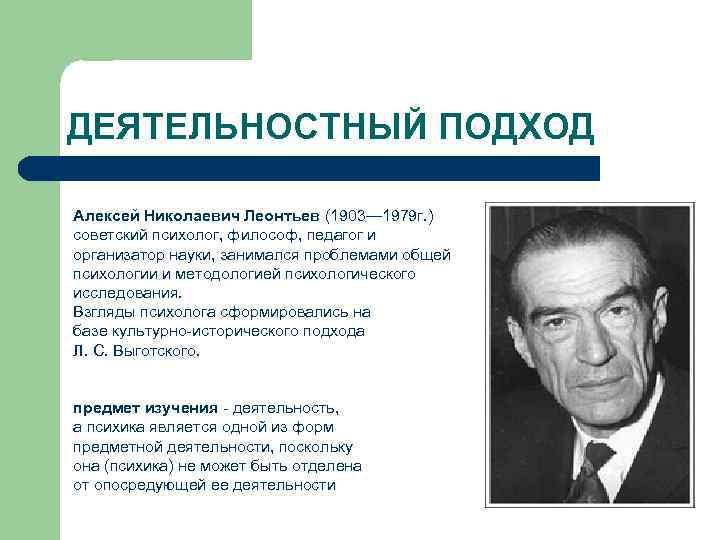 ДЕЯТЕЛЬНОСТНЫЙ ПОДХОД

Алексей Николаевич Леонтьев (1903—1979г.) советский психолог, философ, педагог и организатор науки, занимался проблемами общей психологии и методологией психологического исследования.
Взгляды психолога сформировались на базе культурно-исторического подхода Л. С. Выготского.

предмет изучения - деятельность, а психика является одной из форм предметной деятельности, поскольку она (психика) не может быть отделена от опосредующей ее деятельности